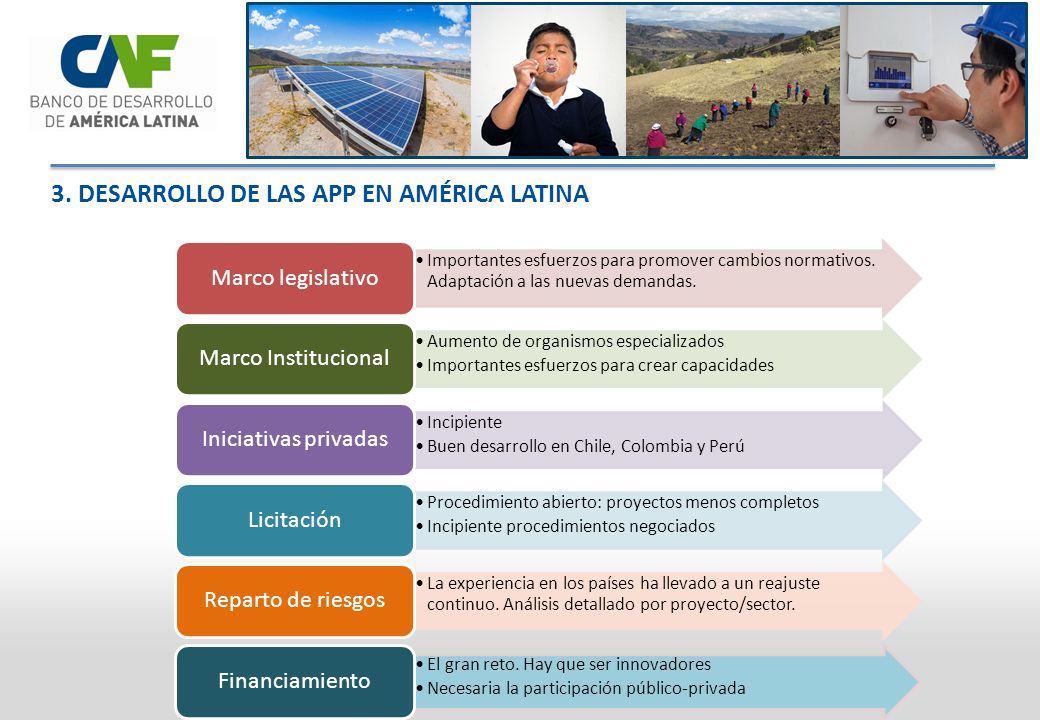 CAF
BANCO DE DESARROLLO DE AMÉRICA LATINA

3. DESARROLLO DE LAS APP EN AMÉRICA LATINA

Marco legislativo
• Importantes esfuerzos para promover cambios normativos. Adaptación a las nuevas demandas.

Marco Institucional
• Aumento de organismos especializados
• Importantes esfuerzos para crear capacidades

Iniciativas privadas
• Incipiente
• Buen desarrollo en Chile, Colombia y Perú

Licitación
• Procedimiento abierto: proyectos menos completos
• Incipiente procedimientos negociados

Reparto de riesgos
• La experiencia en los países ha llevado a un reajuste continuo. Análisis detallado por proyecto/sector.

Financiamiento
• El gran reto. Hay que ser innovadores
• Necesaria la participación público-privada